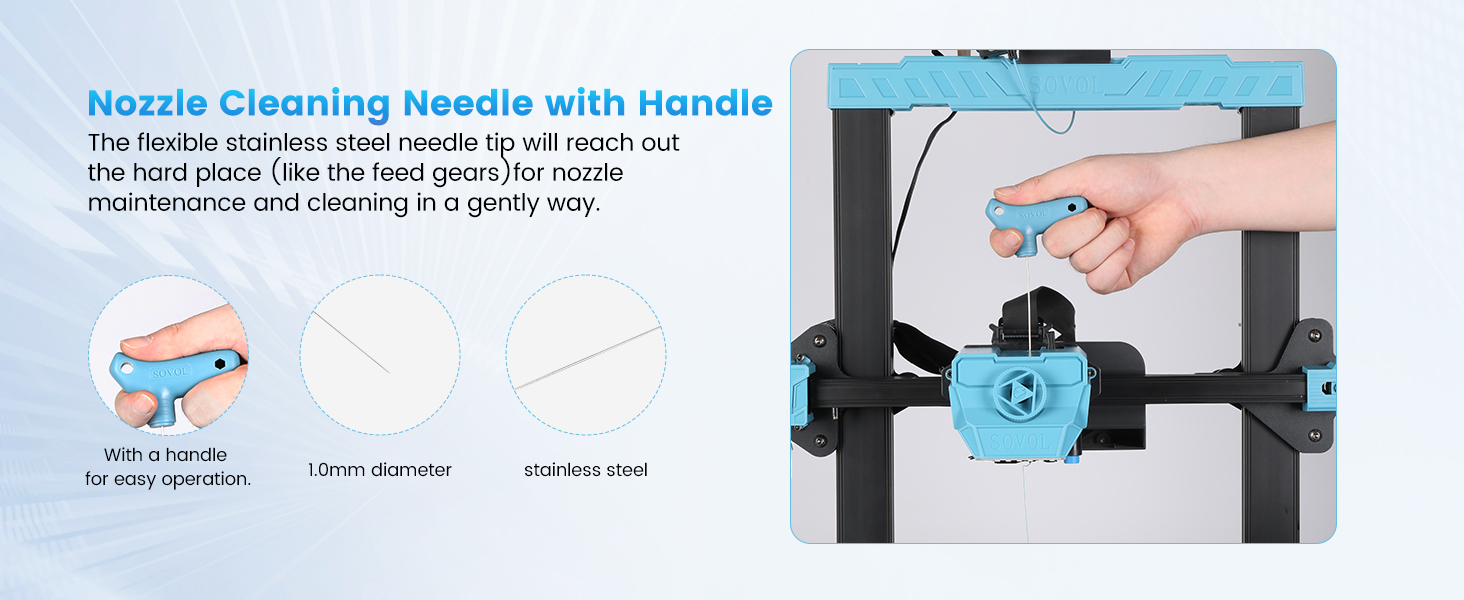 Nozzle Cleaning Needle with Handle

The flexible stainless steel needle tip will reach out the hard place (like the feed gears)for nozzle maintenance and cleaning in a gently way.

SOVOL

With a handle for easy operation.

1.0mm diameter

stainless steel

SOVOL

SOVOL

SOVOL